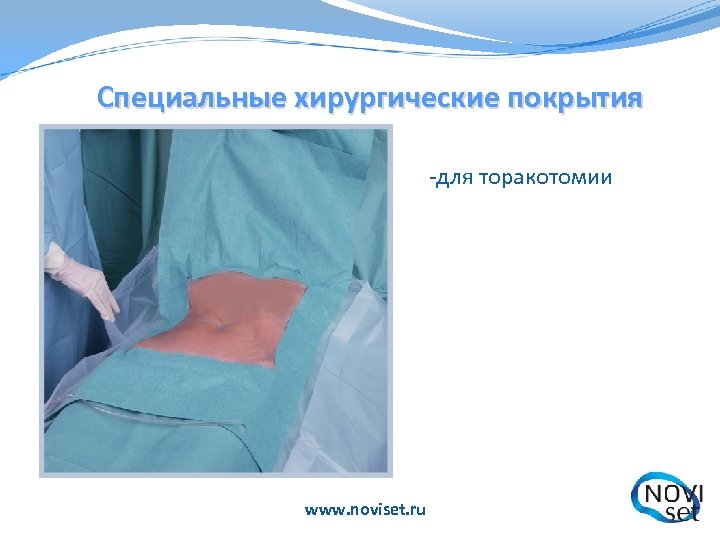 Специальные хирургические покрытия

-для торакотомии

www.noviset.ru

NOVI set